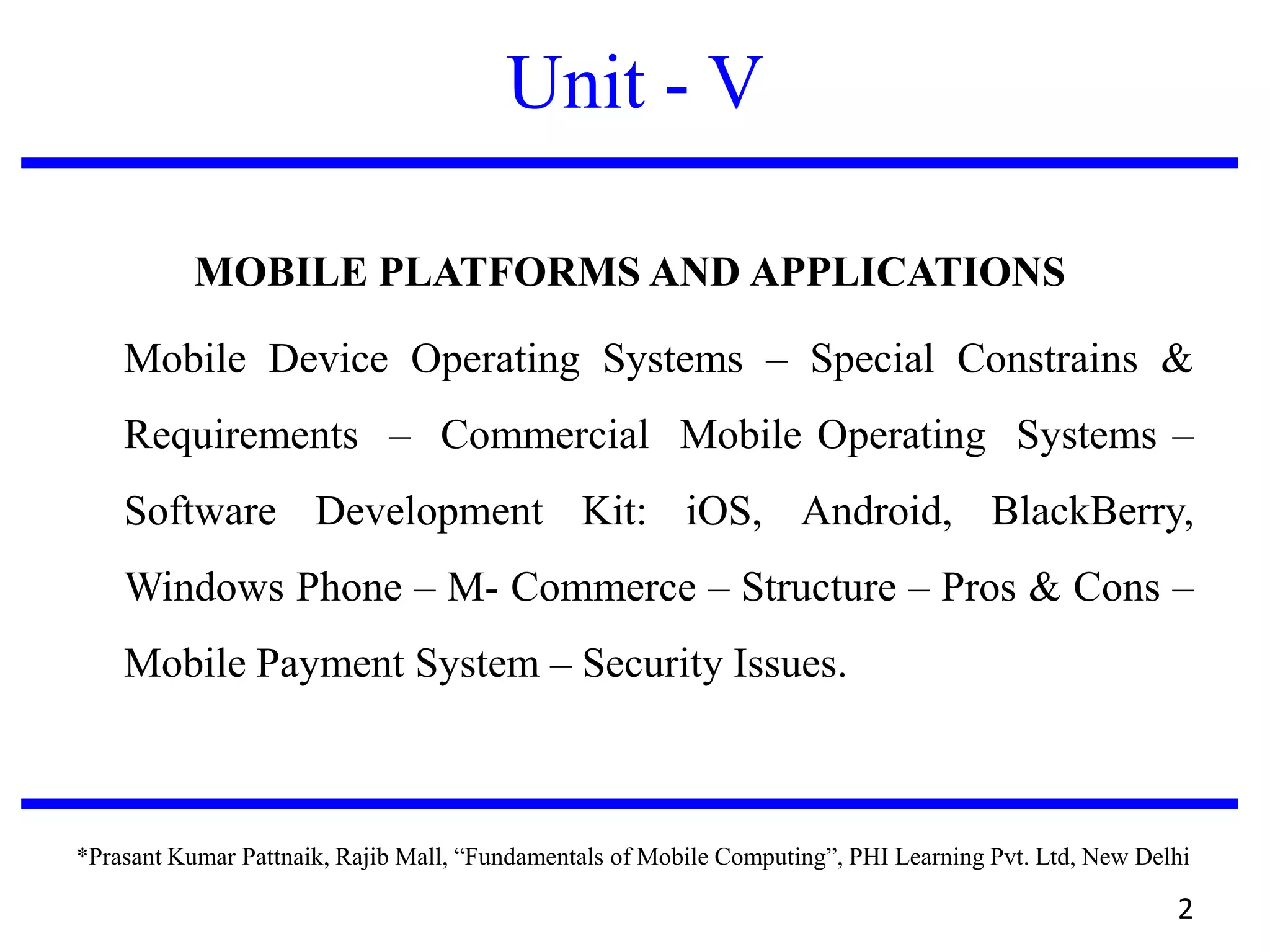 Unit - V

MOBILE PLATFORMS AND APPLICATIONS

Mobile Device Operating Systems – Special Constrains & Requirements – Commercial Mobile Operating Systems – Software Development Kit: iOS, Android, BlackBerry, Windows Phone – M- Commerce – Structure – Pros & Cons – Mobile Payment System – Security Issues.

*Prasant Kumar Pattnaik, Rajib Mall, “Fundamentals of Mobile Computing”, PHI Learning Pvt. Ltd, New Delhi

2